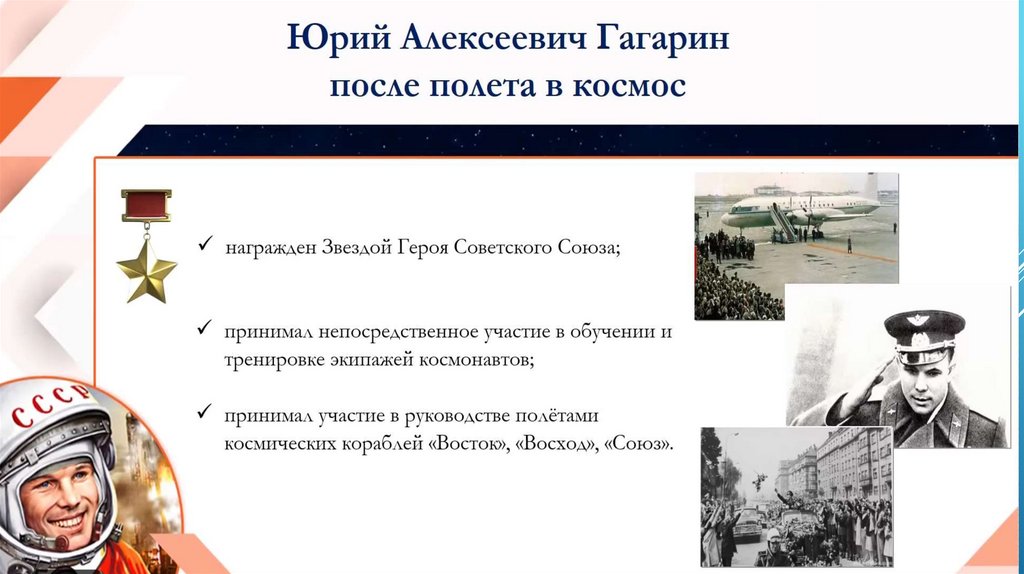 Юрий Алексеевич Гагарин
после полета в космос

✓ награжден Звездой Героя Советского Союза;

✓ принимал непосредственное участие в обучении и тренировке экипажей космонавтов;

✓ принимал участие в руководстве полётами космических кораблей «Восток», «Восход», «Союз».

СССР